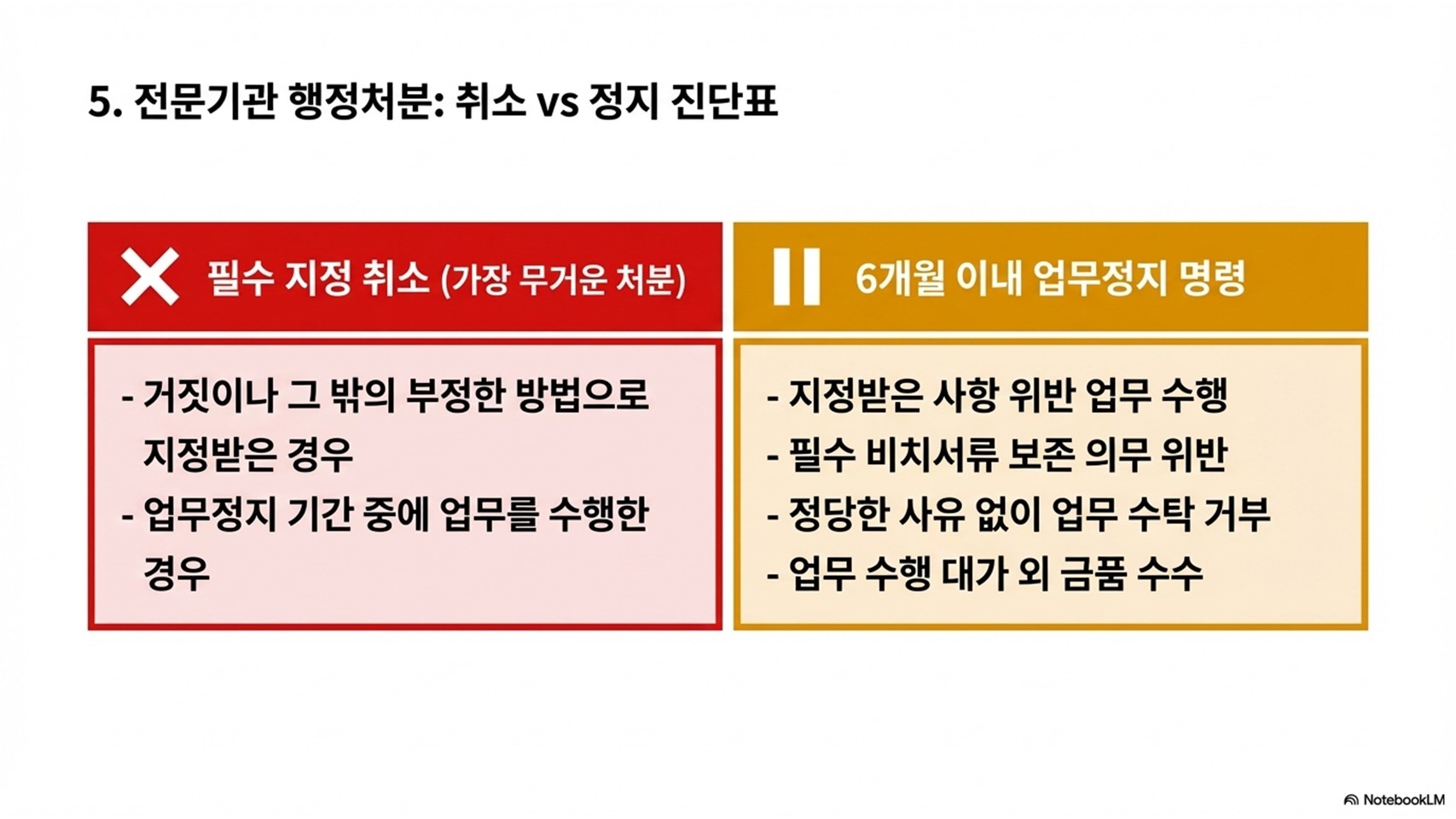 5. 전문기관 행정처분: 취소 vs 정지 진단표

필수 지정 취소 (가장 무거운 처분)

- 거짓이나 그 밖의 부정한 방법으로 지정받은 경우
- 업무정지 기간 중에 업무를 수행한 경우

6개월 이내 업무정지 명령

- 지정받은 사항 위반 업무 수행
- 필수 비치서류 보존 의무 위반
- 정당한 사유 없이 업무 수탁 거부
- 업무 수행 대가 외 금품 수수

NotebookLM